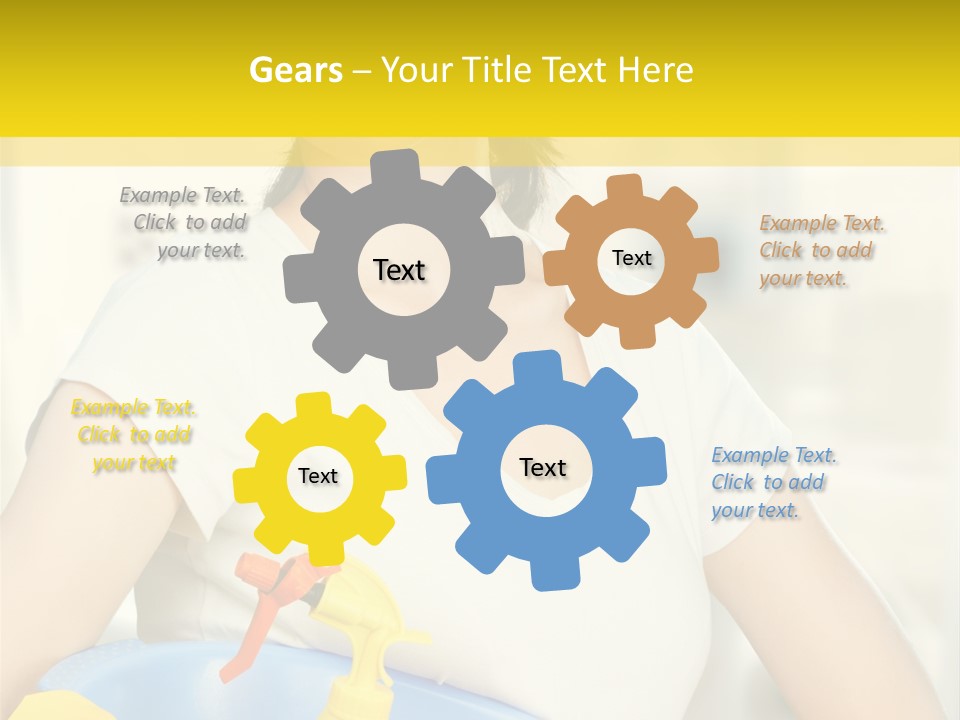 Gears – Your Title Text Here

Example Text. Click to add your text.

Text

Text

Example Text. Click to add your text.

Example Text. Click to add your text

Text

Text

Example Text. Click to add your text.